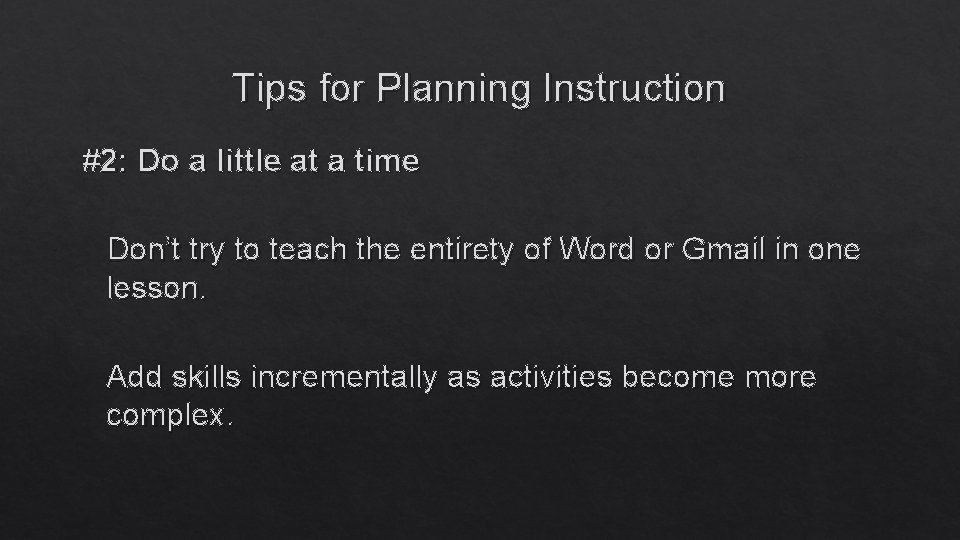 Tips for Planning Instruction

#2: Do a little at a time

Don't try to teach the entirety of Word or Gmail in one lesson.

Add skills incrementally as activities become more complex.